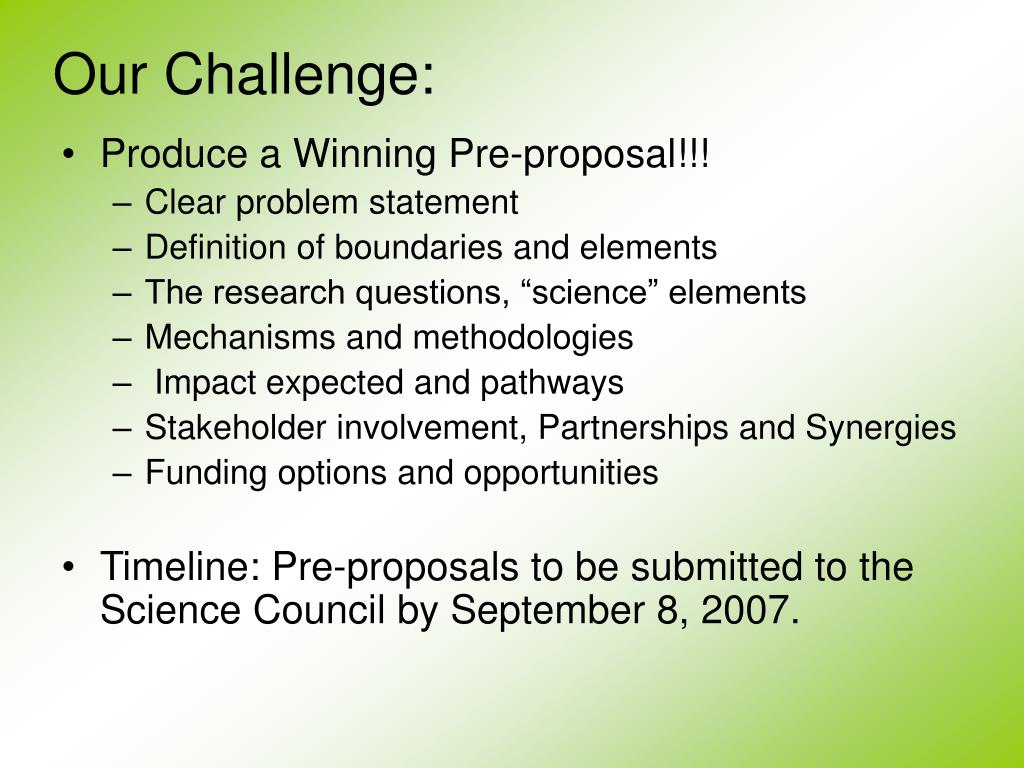 Our Challenge:

• Produce a Winning Pre-proposal!!!
– Clear problem statement
– Definition of boundaries and elements
– The research questions, “science” elements
– Mechanisms and methodologies
– Impact expected and pathways
– Stakeholder involvement, Partnerships and Synergies
– Funding options and opportunities

• Timeline: Pre-proposals to be submitted to the Science Council by September 8, 2007.